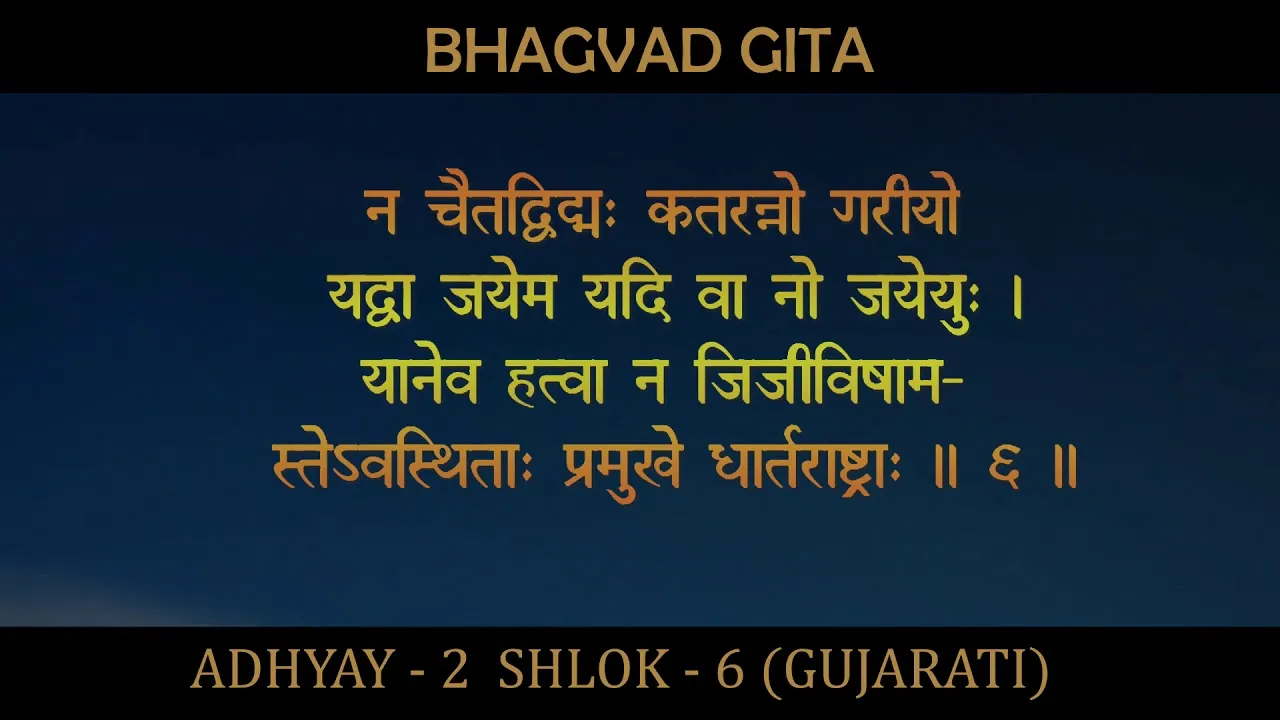 BHAGVAD GITA

न चैतद्विद्मः कतरन्नो गरीयो
यद्वा जयेम यदि वा नो जयेयुः ।
यानेव हत्वा न जिजीविषाम-
स्तेऽवस्थिताः प्रमुखे धार्तराष्ट्राः ॥ ६ ॥

ADHYAY - 2 SHLOK - 6 (GUJARATI)